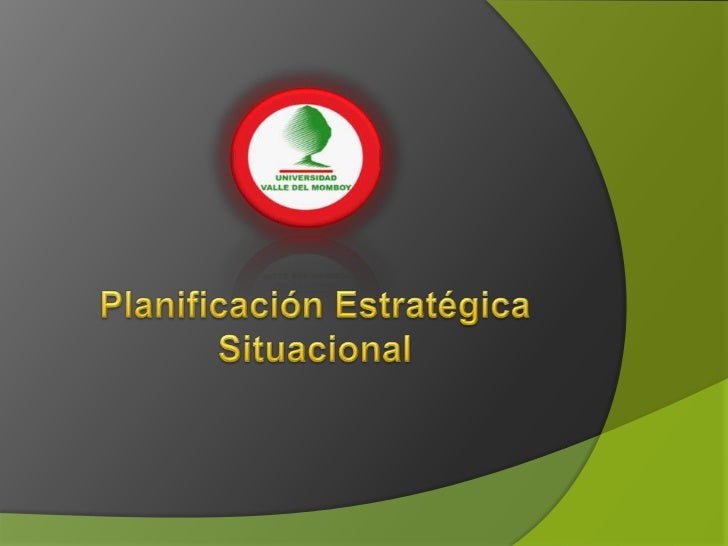 UNIVERSIDAD
VALLE DEL MOMBOY

Planificación Estratégica Situacional